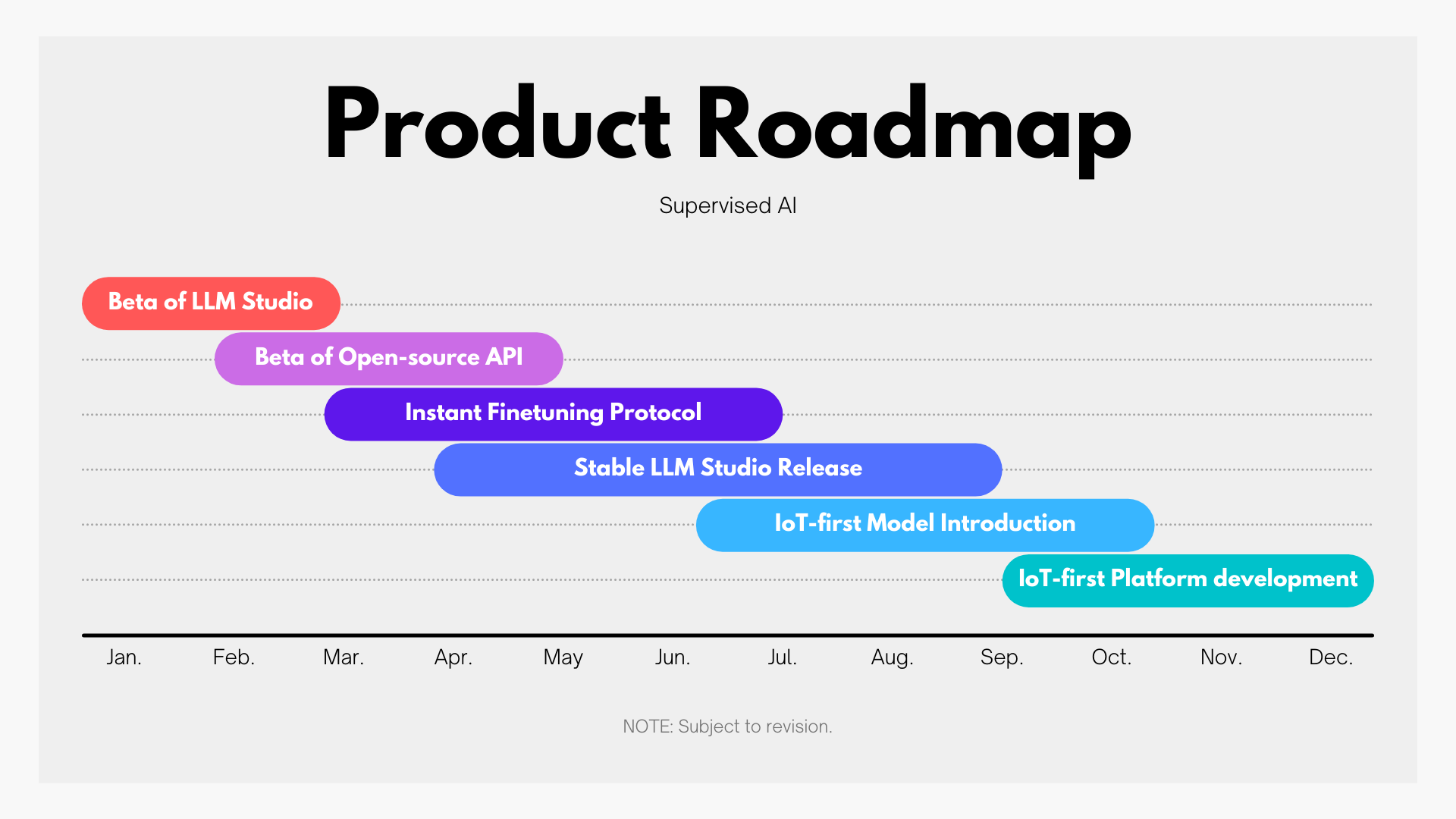 Product Roadmap

Supervised AI

Beta of LLM Studio

Beta of Open-source API

Instant Finetuning Protocol

Stable LLM Studio Release

IoT-first Model Introduction

IoT-first Platform development

Jan. Feb. Mar. Apr. May Jun. Jul. Aug. Sep. Oct. Nov. Dec.

NOTE: Subject to revision.